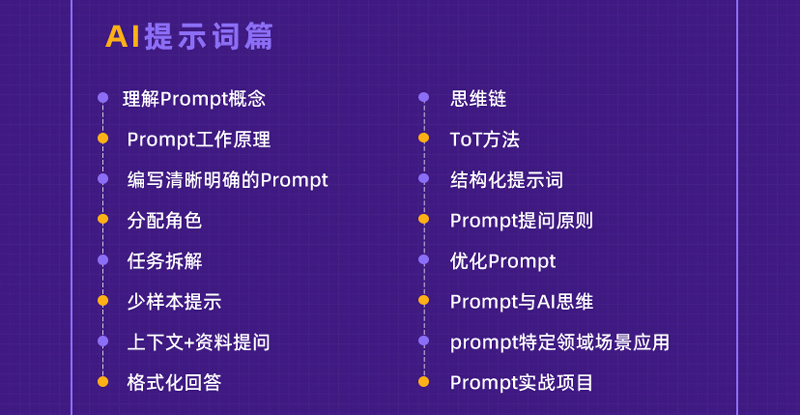 AI提示词篇

理解Prompt概念
Prompt工作原理
编写清晰明确的Prompt
分配角色
任务拆解
少样本提示
上下文+资料提问
格式化回答

思维链
ToT方法
结构化提示词
Prompt提问原则
优化Prompt
Prompt与AI思维
prompt特定领域场景应用
Prompt实战项目